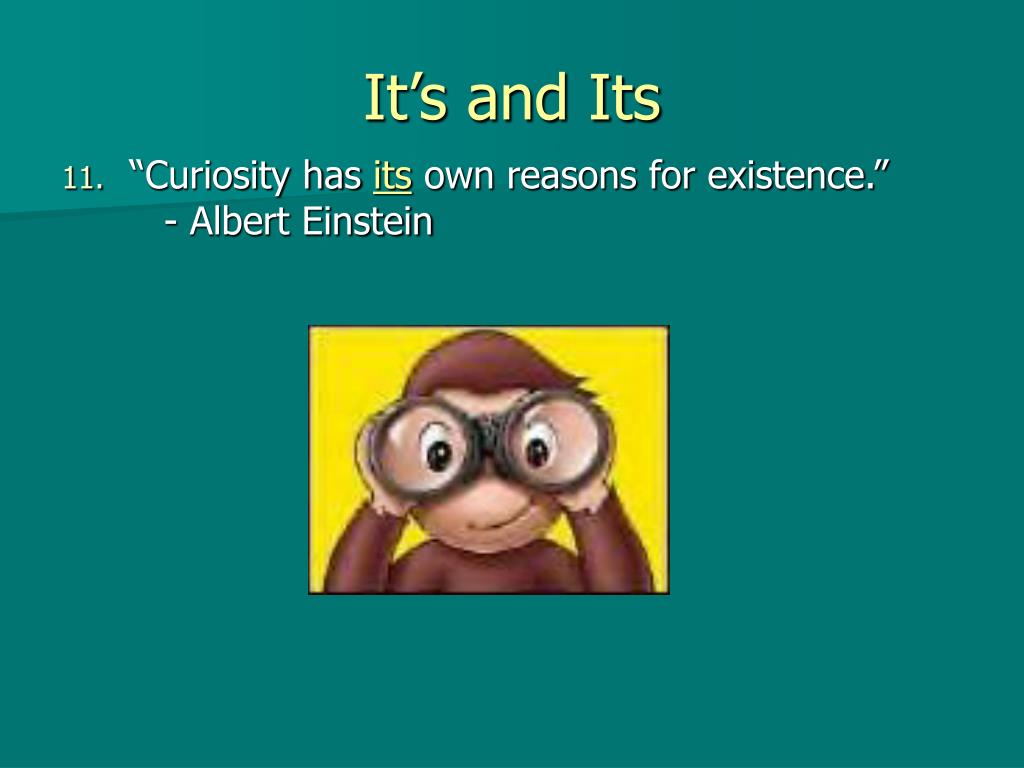 It’s and Its

11. “Curiosity has its own reasons for existence.”
- Albert Einstein